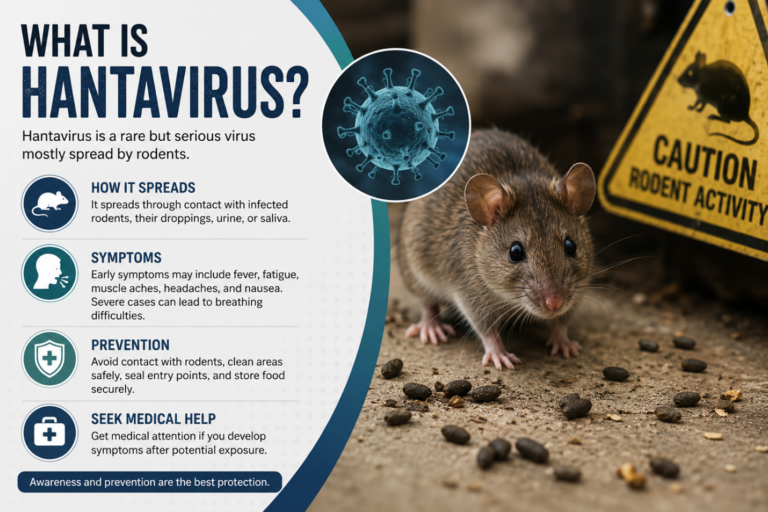 WHAT IS HANTAVIRUS?

Hantavirus is a rare but serious virus mostly spread by rodents.

HOW IT SPREADS
It spreads through contact with infected rodents, their droppings, urine, or saliva.

SYMPTOMS
Early symptoms may include fever, fatigue, muscle aches, headaches, and nausea. Severe cases can lead to breathing difficulties.

PREVENTION
Avoid contact with rodents, clean areas safely, seal entry points, and store food securely.

SEEK MEDICAL HELP
Get medical attention if you develop symptoms after potential exposure.

Awareness and prevention are the best protection.

CAUTION
RODENT ACTIVITY